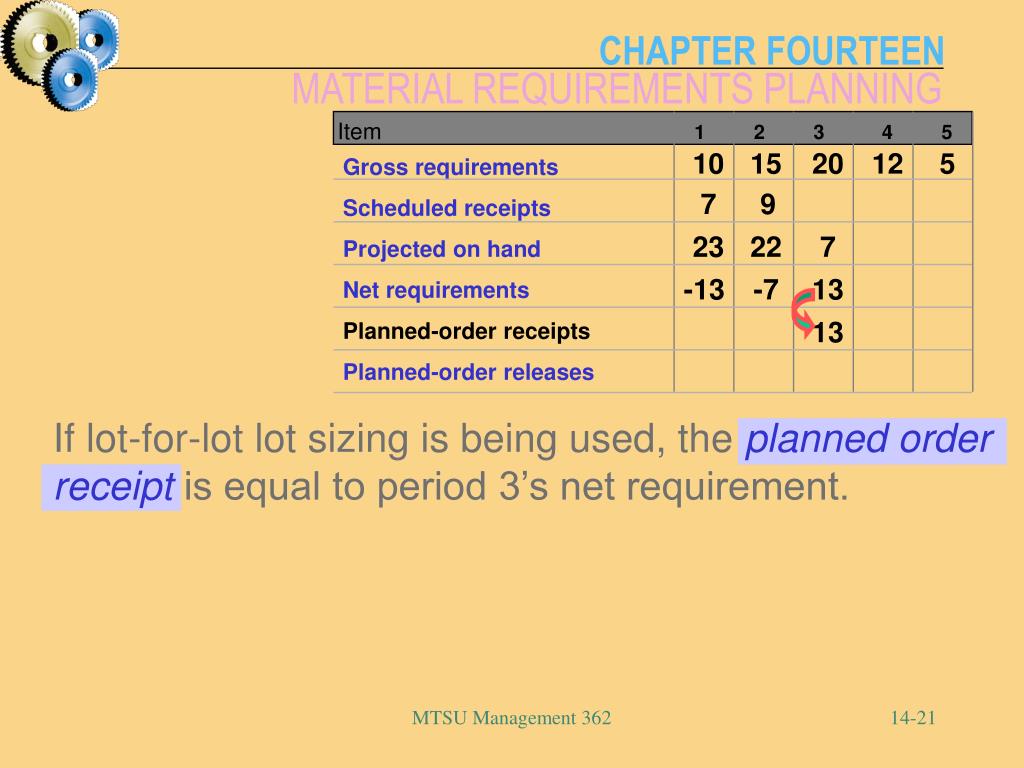 CHAPTER FOURTEEN
MATERIAL REQUIREMENTS PLANNING

| Item | 1 | 2 | 3 | 4 | 5 |
|---|---|---|---|---|---|
| Gross requirements | 10 | 15 | 20 | 12 | 5 |
| Scheduled receipts | 7 | 9 | | | |
| Projected on hand | 23 | 22 | 7 | | |
| Net requirements | -13 | -7 | 13 | | |
| Planned-order receipts | | | 13 | | |
| Planned-order releases | | | | | |

If lot-for-lot lot sizing is being used, the planned order receipt is equal to period 3's net requirement.

MTSU Management 362

14-21